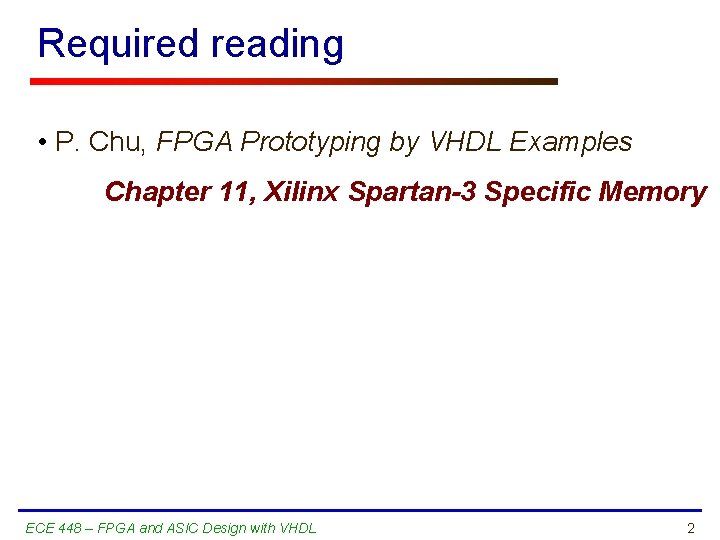 Required reading

• P. Chu, FPGA Prototyping by VHDL Examples

Chapter 11, Xilinx Spartan-3 Specific Memory

ECE 448 – FPGA and ASIC Design with VHDL

2